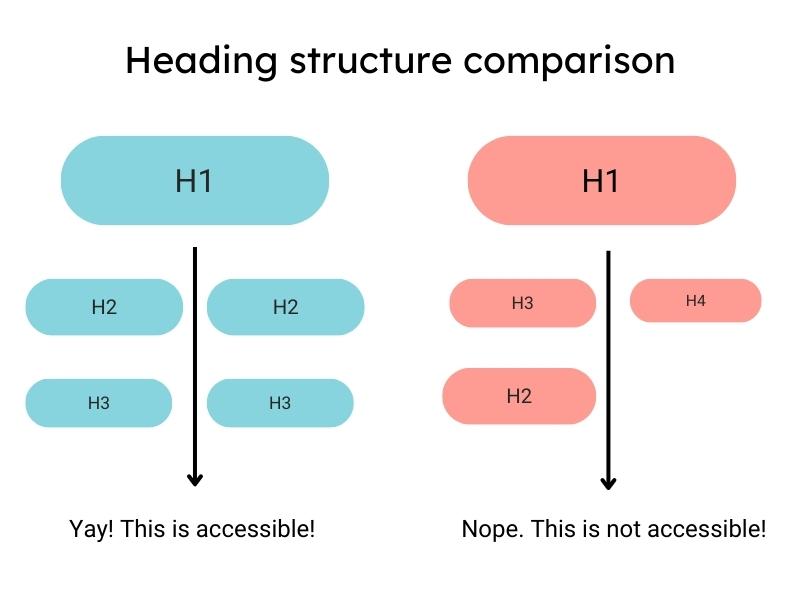 Heading structure comparison

H1

H2

H2

H3

H3

Yay! This is accessible!

H1

H3

H4

H2

Nope. This is not accessible!